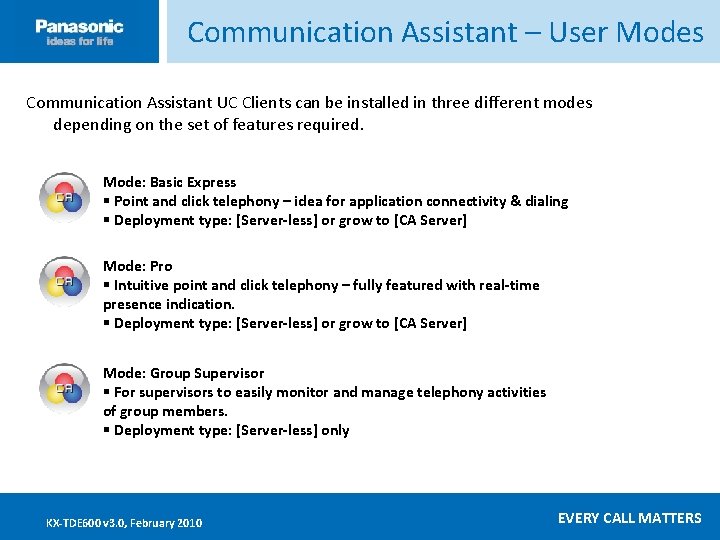 Panasonic
ideas for life

Communication Assistant – User Modes

Communication Assistant UC Clients can be installed in three different modes depending on the set of features required.

CA

Mode: Basic Express
▪ Point and click telephony – idea for application connectivity & dialing
▪ Deployment type: [Server-less] or grow to [CA Server]

CA

Mode: Pro
▪ Intuitive point and click telephony – fully featured with real-time presence indication.
▪ Deployment type: [Server-less] or grow to [CA Server]

CA

Mode: Group Supervisor
▪ For supervisors to easily monitor and manage telephony activities of group members.
▪ Deployment type: [Server-less] only

KX-TDE600 v3.0, February 2010

EVERY CALL MATTERS